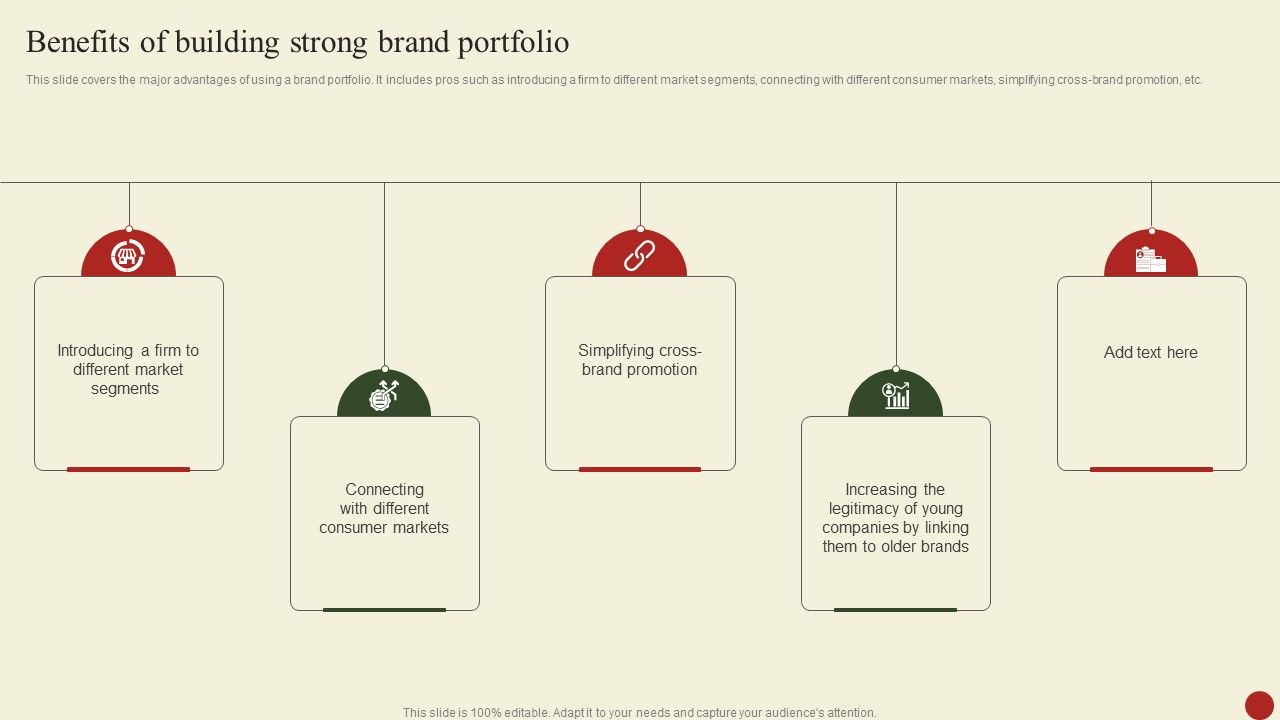 Benefits of building strong brand portfolio

This slide covers the major advantages of using a brand portfolio. It includes pros such as introducing a firm to different market segments, connecting with different consumer markets, simplifying cross-brand promotion, etc.

Introducing a firm to different market segments

Connecting with different consumer markets

Simplifying cross-brand promotion

Increasing the legitimacy of young companies by linking them to older brands

Add text here

This slide is 100% editable. Adapt it to your needs and capture your audience's attention.